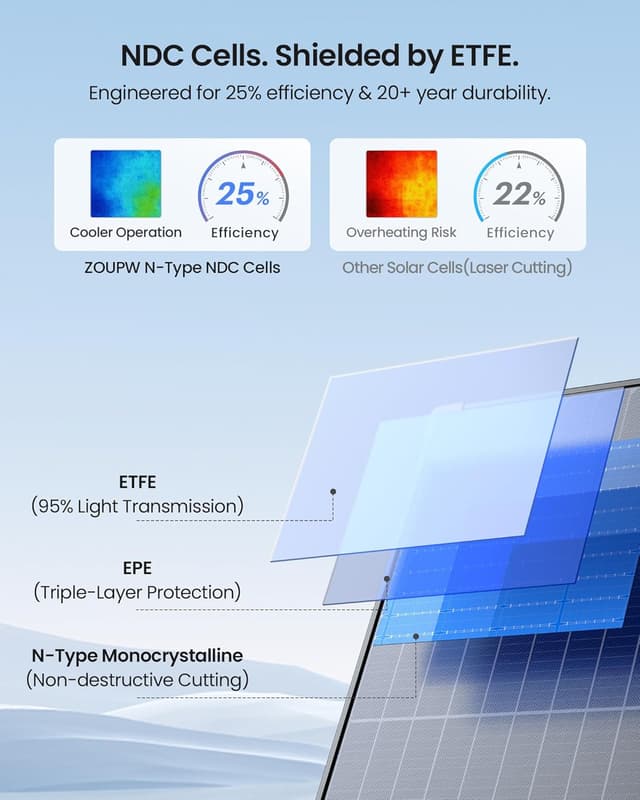 NDC Cells. Shielded by ETFE.

Engineered for 25% efficiency & 20+ year durability.

Cooler Operation

25%

Efficiency

ZOUPW N-Type NDC Cells

Overheating Risk

22%

Efficiency

Other Solar Cells(Laser Cutting)

ETFE
(95% Light Transmission)

EPE
(Triple-Layer Protection)

N-Type Monocrystalline
(Non-destructive Cutting)